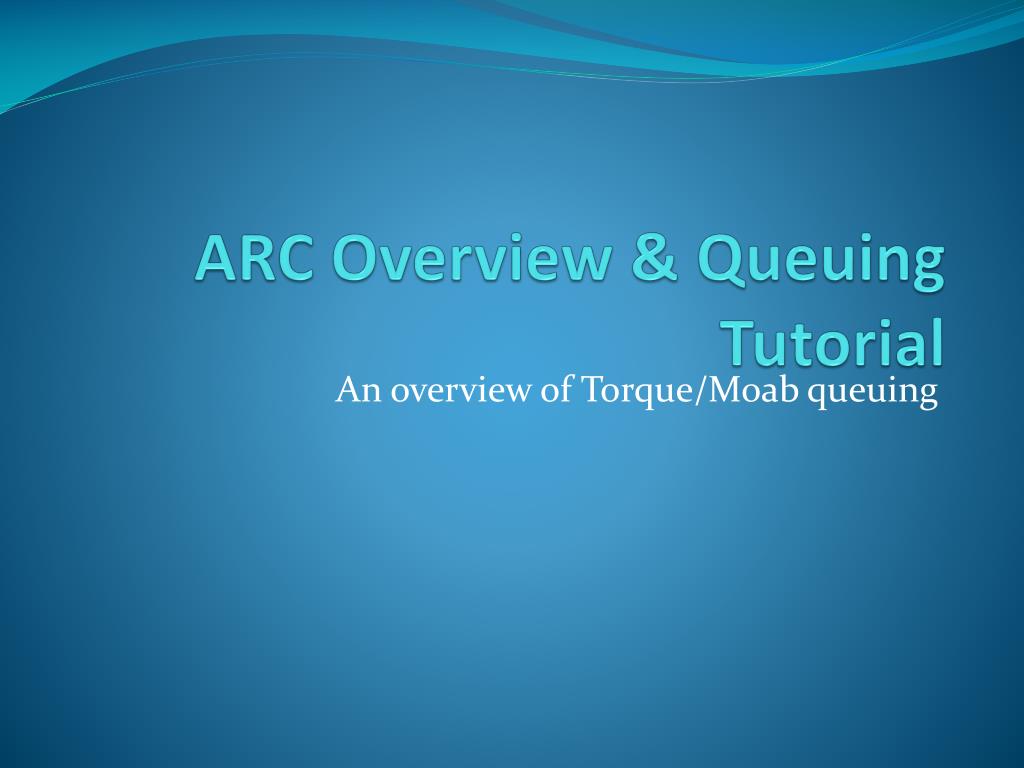 ARC Overview & Queuing Tutorial

An overview of Torque/Moab queuing